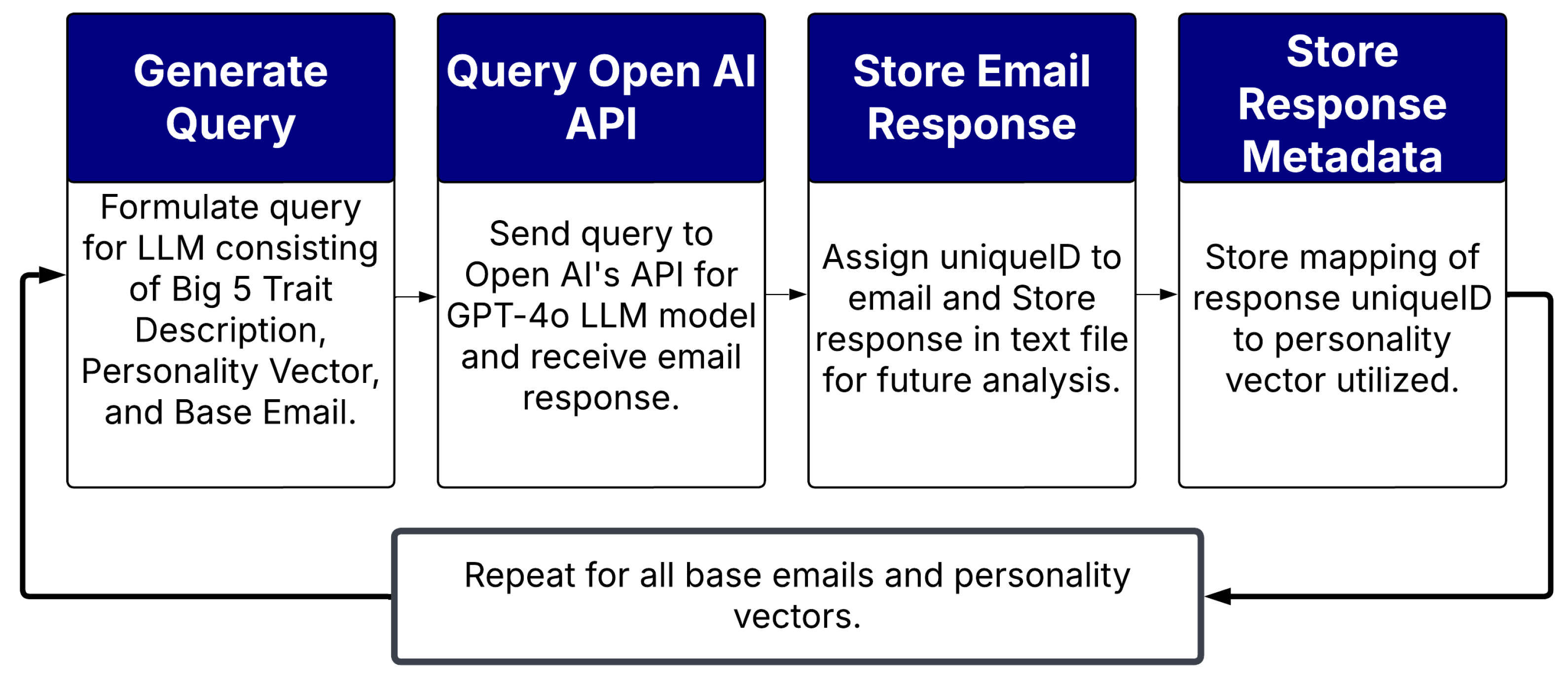 Generate Query

Formulate query for LLM consisting of Big 5 Trait Description, Personality Vector, and Base Email.

Query Open AI API

Send query to Open AI's API for GPT-4o LLM model and receive email response.

Store Email Response

Assign uniqueID to email and Store response in text file for future analysis.

Store Response Metadata

Store mapping of response uniqueID to personality vector utilized.

Repeat for all base emails and personality vectors.